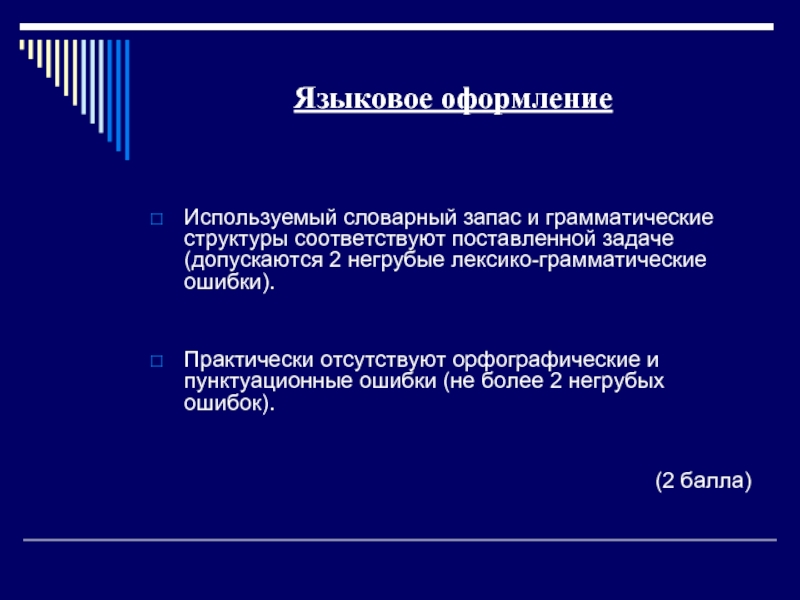 Языковое оформление

Используемый словарный запас и грамматические структуры соответствуют поставленной задаче (допускаются 2 негрубые лексико-грамматические ошибки).

Практически отсутствуют орфографические и пунктуационные ошибки (не более 2 негрубых ошибок).

(2 балла)